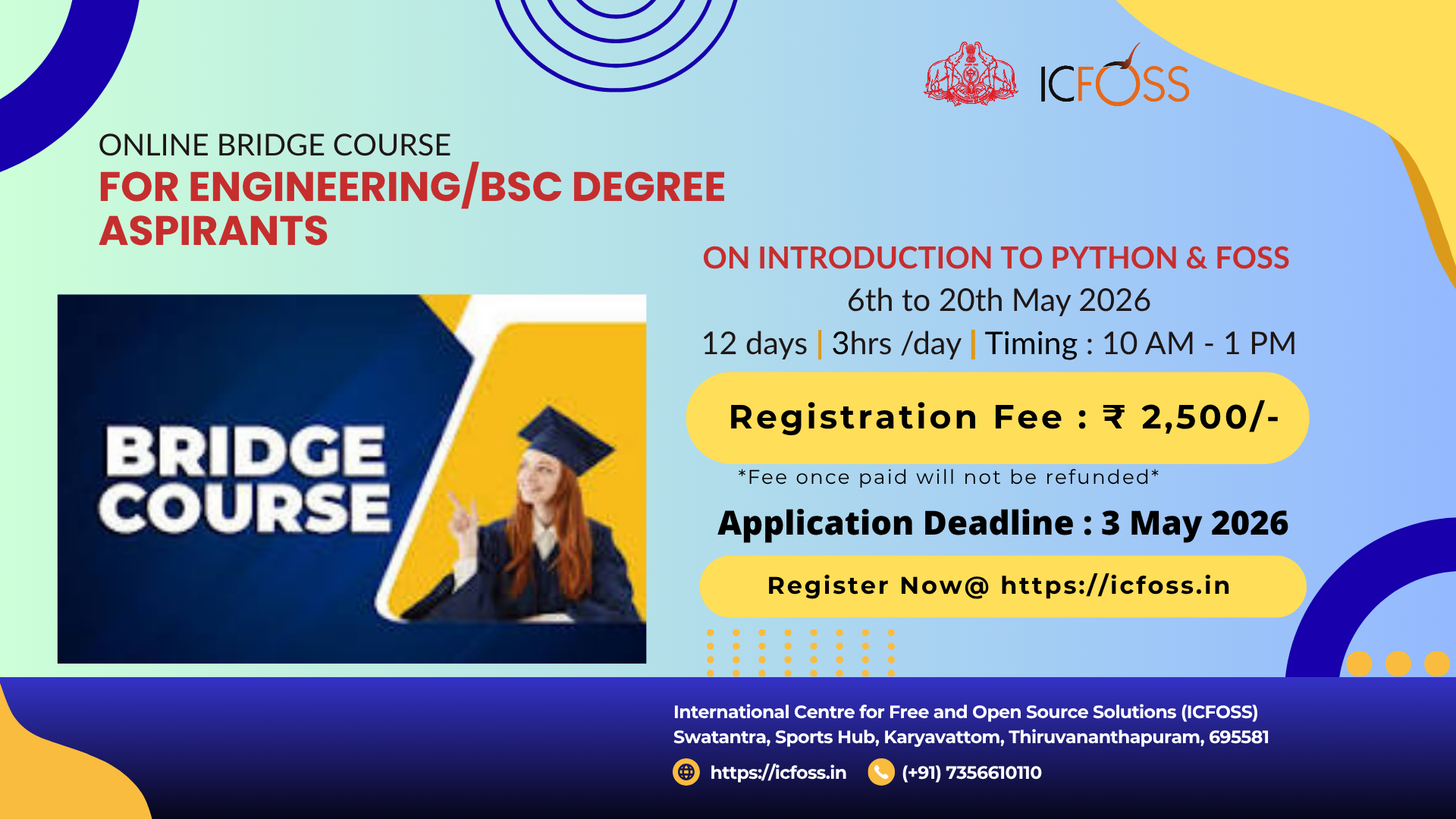 ICFOSS

ONLINE BRIDGE COURSE
FOR ENGINEERING/BSC DEGREE ASPIRANTS

BRIDGE COURSE

ON INTRODUCTION TO PYTHON & FOSS
6th to 20th May 2026
12 days | 3hrs /day | Timing : 10 AM - 1 PM

Registration Fee : ₹ 2,500/-
*Fee once paid will not be refunded*

Application Deadline : 3 May 2026

Register Now@ https://icfoss.in

International Centre for Free and Open Source Solutions (ICFOSS)
Swatantra, Sports Hub, Karyavattom, Thiruvananthapuram, 695581

https://icfoss.in (+91) 7356610110